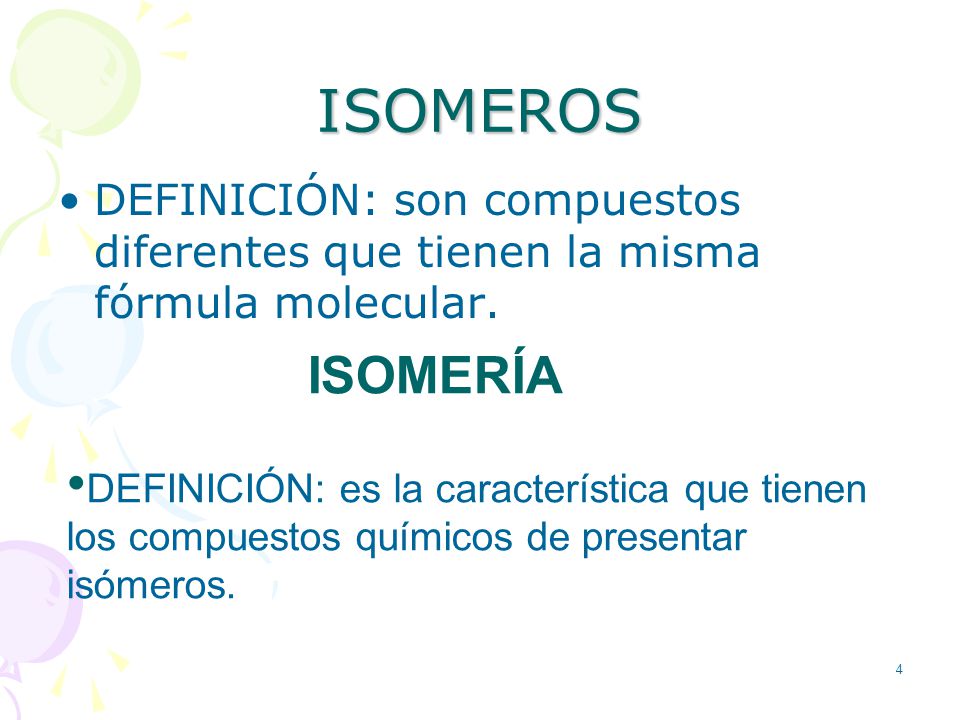 ISOMEROS

• DEFINICIÓN: son compuestos diferentes que tienen la misma fórmula molecular.

ISOMERÍA

•DEFINICIÓN: es la característica que tienen los compuestos químicos de presentar isómeros.

4